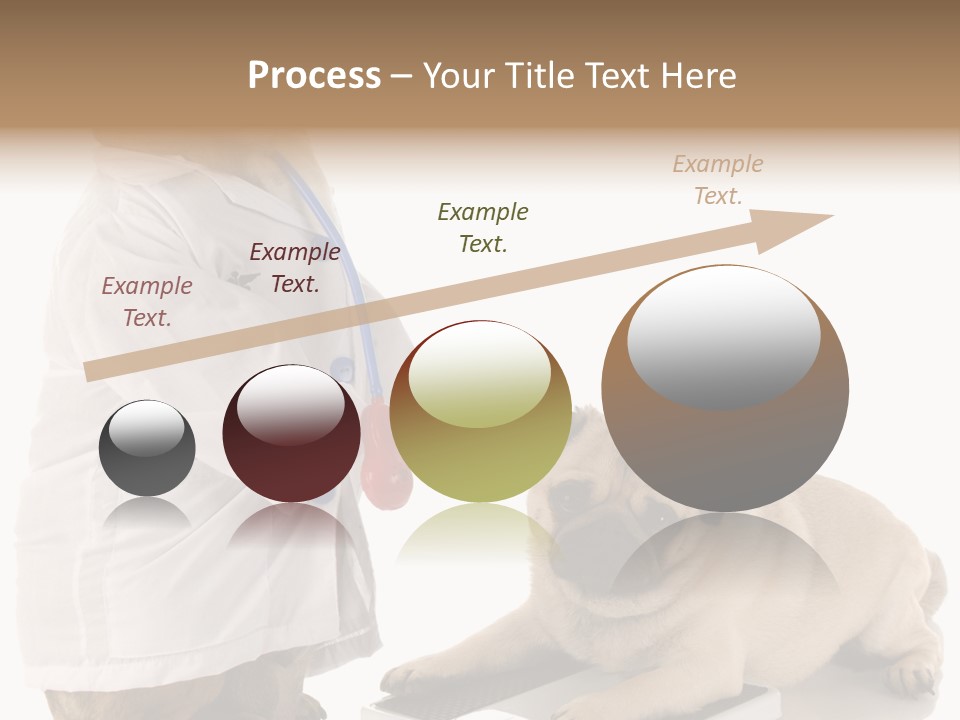 Process – Your Title Text Here

Example Text.

Example Text.

Example Text.

Example Text.